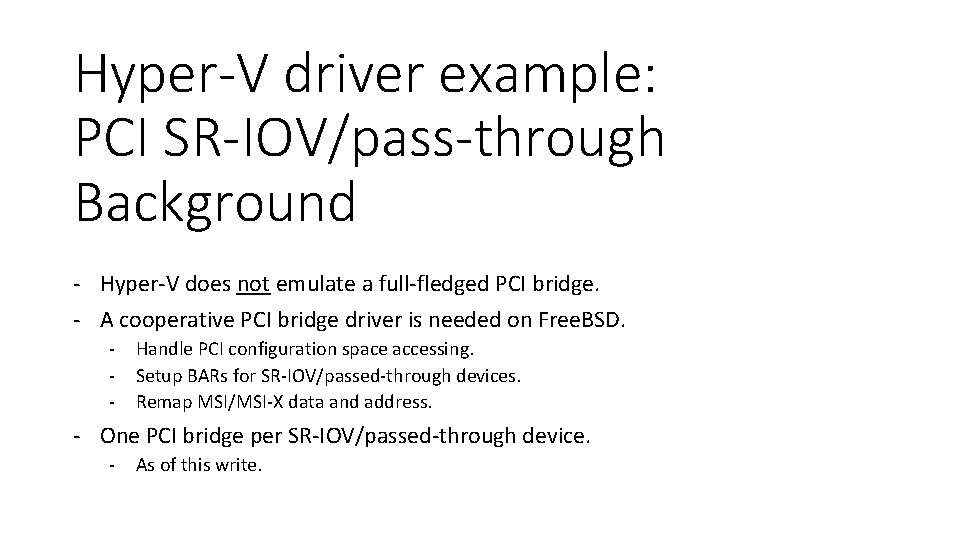 Hyper-V driver example:
PCI SR-IOV/pass-through
Background

- Hyper-V does not emulate a full-fledged PCI bridge.
- A cooperative PCI bridge driver is needed on FreeBSD.
    - Handle PCI configuration space accessing.
    - Setup BARs for SR-IOV/passed-through devices.
    - Remap MSI/MSI-X data and address.
- One PCI bridge per SR-IOV/passed-through device.
    - As of this write.